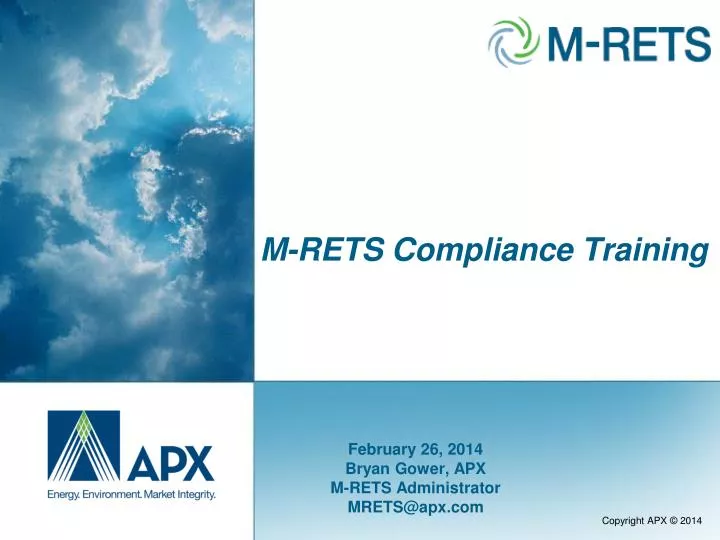 M-RETS

M-RETS Compliance Training

APX
Energy. Environment. Market Integrity.

February 26, 2014
Bryan Gower, APX
M-RETS Administrator
MRETS@apx.com

Copyright APX © 2014